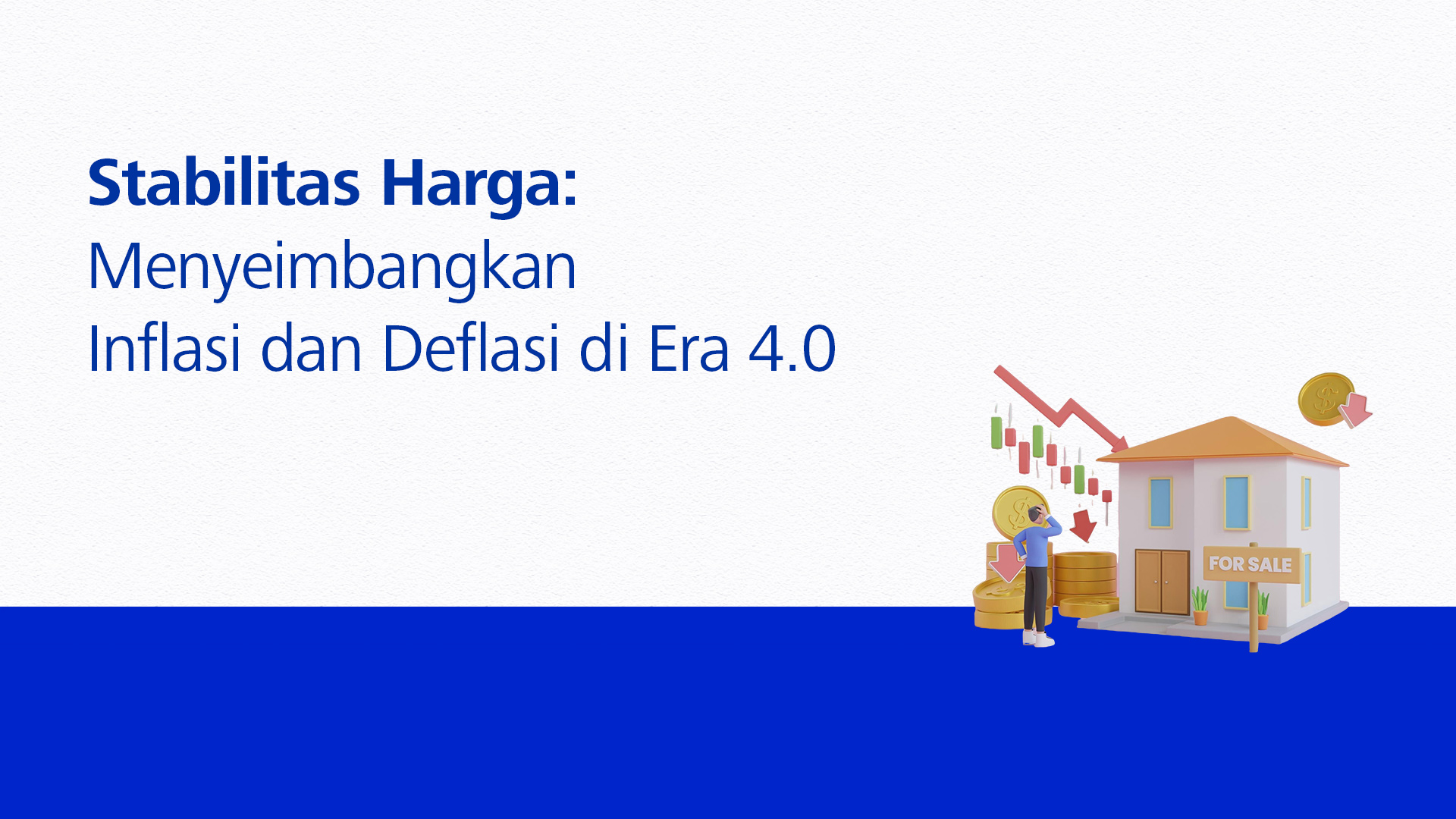 Stabilitas Harga:
Menyeimbangkan
Inflasi dan Deflasi di Era 4.0

FOR SALE